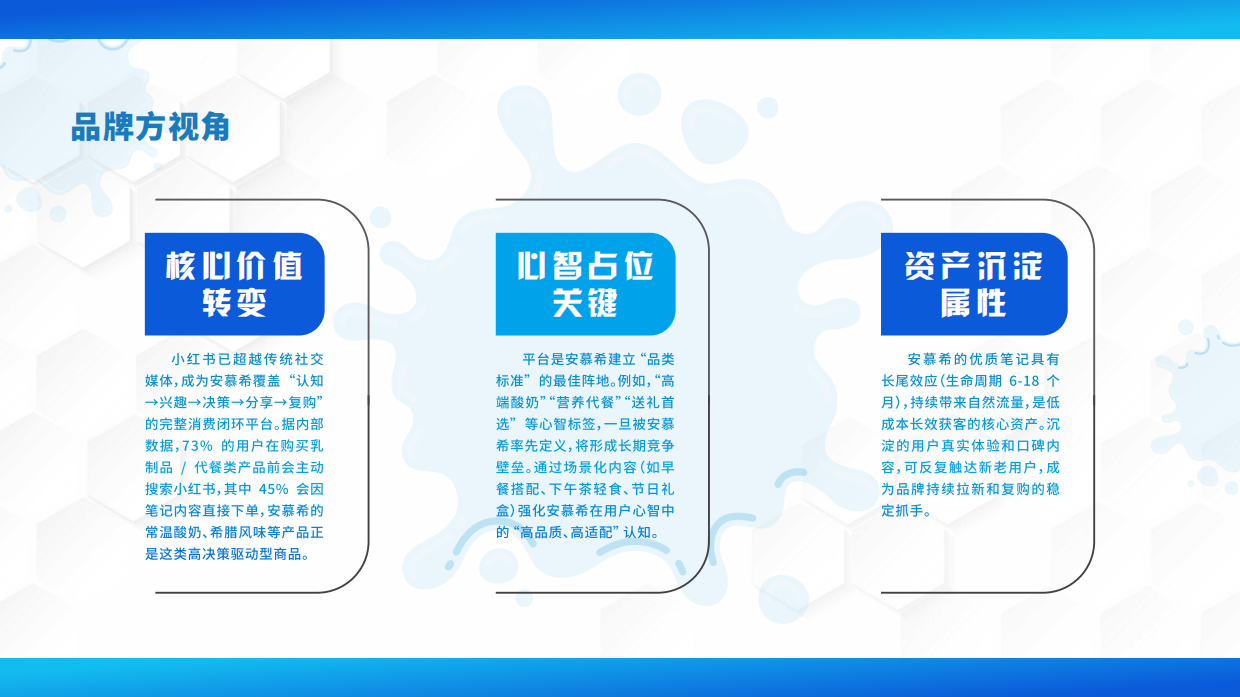 品牌方视角

核心价值转变

小红书已超越传统社交媒体，成为安慕希覆盖“认知→兴趣→决策→分享→复购”的完整消费闭环平台。据内部数据，73% 的用户在购买乳制品 / 代餐类产品前会主动搜索小红书，其中 45% 会因笔记内容直接下单，安慕希的常温酸奶、希腊风味等产品正是这类高决策驱动型商品。

心智占位关键

平台是安慕希建立“品类标准”的最佳阵地。例如，“高端酸奶”“营养代餐”“送礼首选”等心智标签，一旦被安慕希率先定义，将形成长期竞争壁垒。通过场景化内容（如早餐搭配、下午茶轻食、节日礼盒）强化安慕希在用户心智中的“高品质、高适配”认知。

资产沉淀属性

安慕希的优质笔记具有长尾效应（生命周期 6-18 个月），持续带来自然流量，是低成本长效获客的核心资产。沉淀的用户真实体验和口碑内容，可反复触达新老用户，成为品牌持续拉新和复购的稳定抓手。